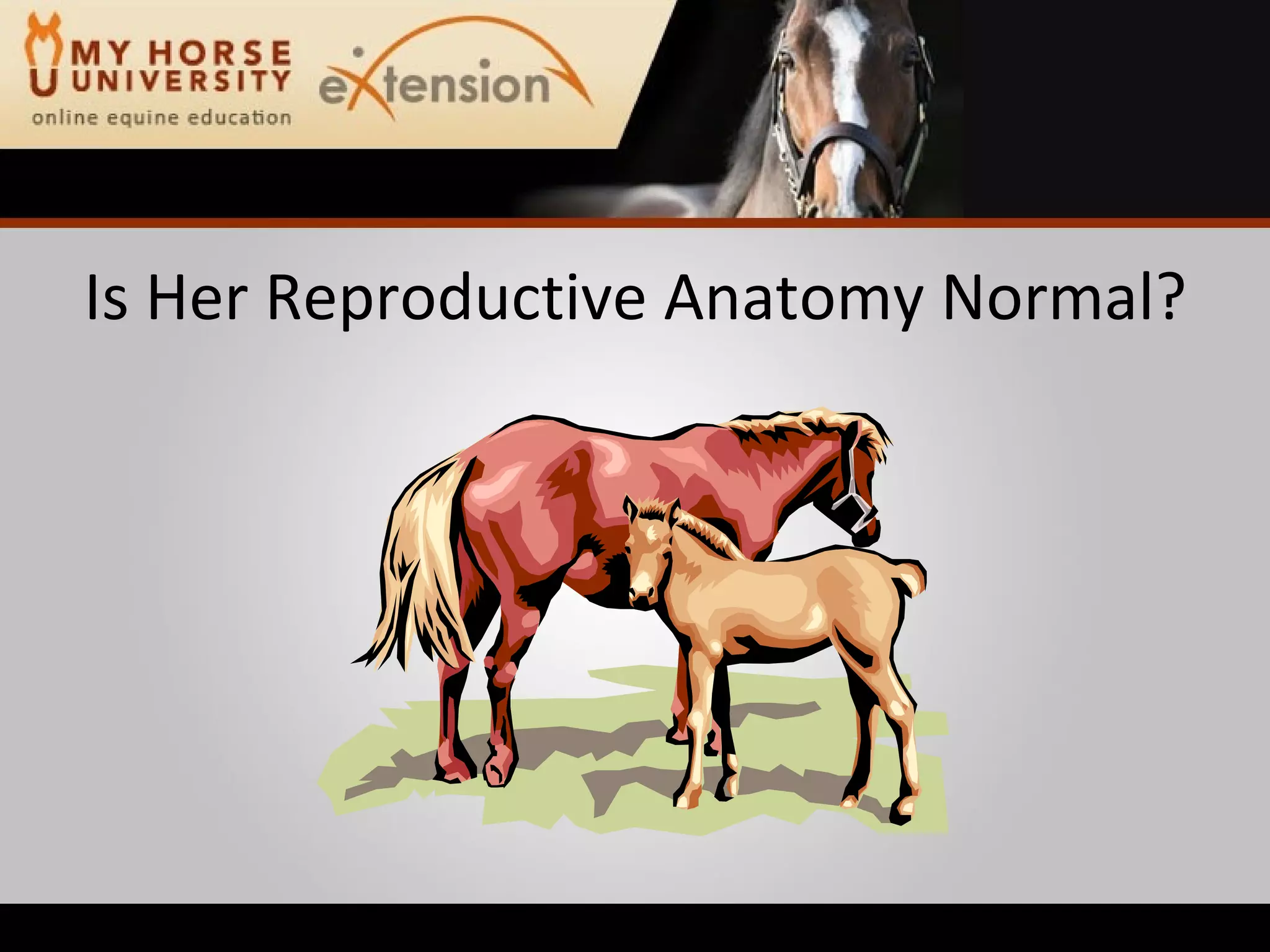 MY HORSE UNIVERSITY
online equine education

eXtension

Is Her Reproductive Anatomy Normal?